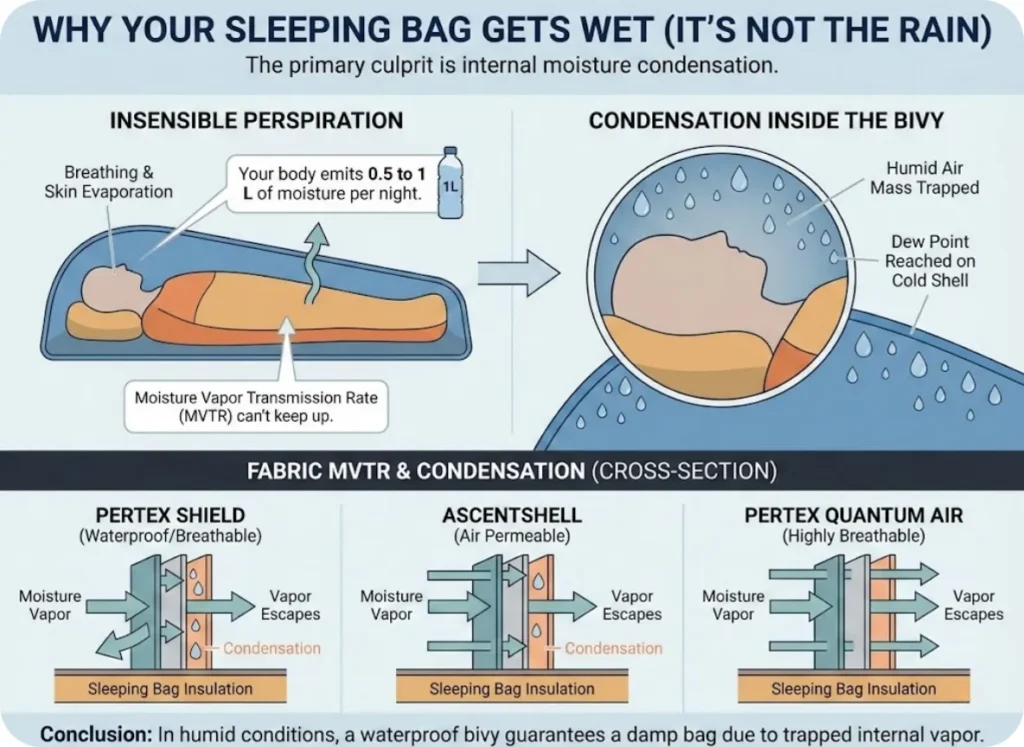 WHY YOUR SLEEPING BAG GETS WET (IT'S NOT THE RAIN)
The primary culprit is internal moisture condensation.

INSENSIBLE PERSPIRATION

Breathing & Skin Evaporation

Your body emits 0.5 to 1 L of moisture per night.

1L

Moisture Vapor Transmission Rate (MVTR) can't keep up.

CONDENSATION INSIDE THE BIVY

Humid Air Mass Trapped

Dew Point Reached on Cold Shell

FABRIC MVTR & CONDENSATION (CROSS-SECTION)

PERTEX SHIELD
(Waterproof/Breathable)

Moisture Vapor

Vapor Escapes

Condensation

Sleeping Bag Insulation

ASCENTSHELL
(Air Permeable)

Moisture Vapor

Vapor Escapes

Condensation

Sleeping Bag Insulation

PERTEX QUANTUM AIR
(Highly Breathable)

Moisture Vapor

Vapor Escapes

Sleeping Bag Insulation

Conclusion: In humid conditions, a waterproof bivy guarantees a damp bag due to trapped internal vapor.